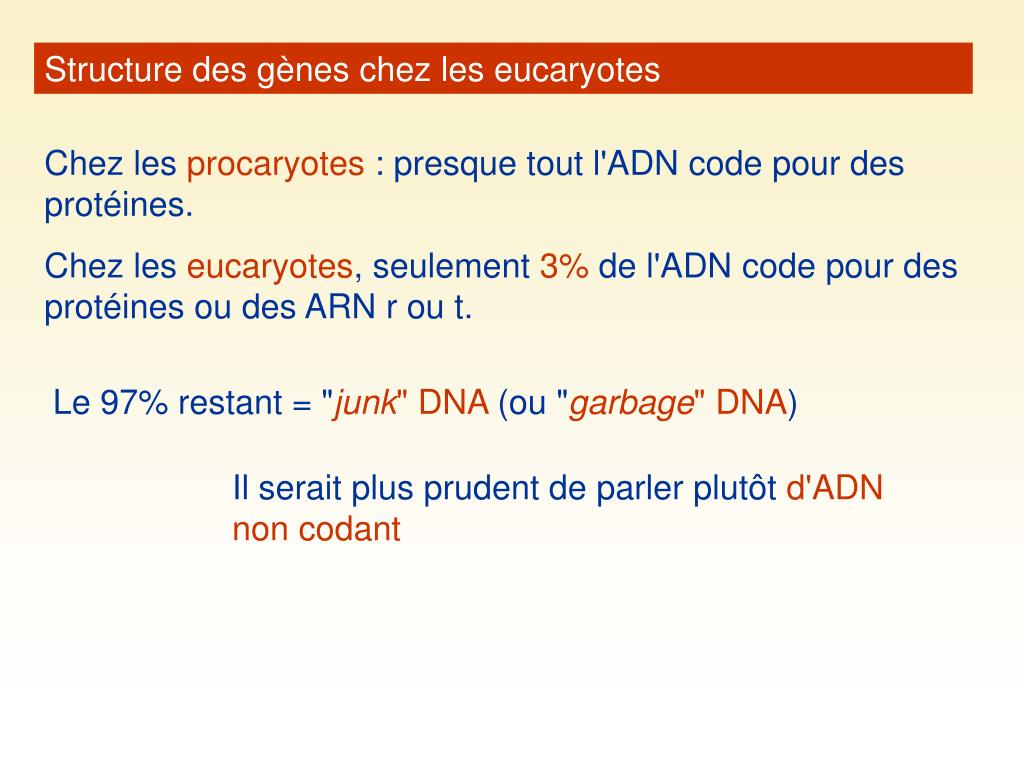 Structure des gènes chez les eucaryotes

Chez les procaryotes : presque tout l'ADN code pour des protéines.

Chez les eucaryotes, seulement 3% de l'ADN code pour des protéines ou des ARN r ou t.

Le 97% restant = "junk" DNA (ou "garbage" DNA)

Il serait plus prudent de parler plutôt d'ADN non codant